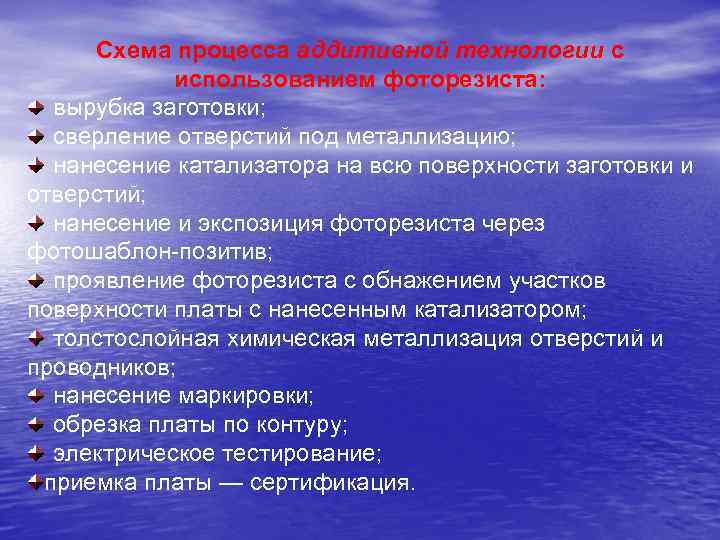 Схема процесса аддитивной технологии с использованием фоторезиста:

вырубка заготовки;

сверление отверстий под металлизацию;

нанесение катализатора на всю поверхности заготовки и отверстий;

нанесение и экспозиция фоторезиста через фотошаблон-позитив;

проявление фоторезиста с обнажением участков поверхности платы с нанесенным катализатором;

толстослойная химическая металлизация отверстий и проводников;

нанесение маркировки;

обрезка платы по контуру;

электрическое тестирование;

приемка платы — сертификация.